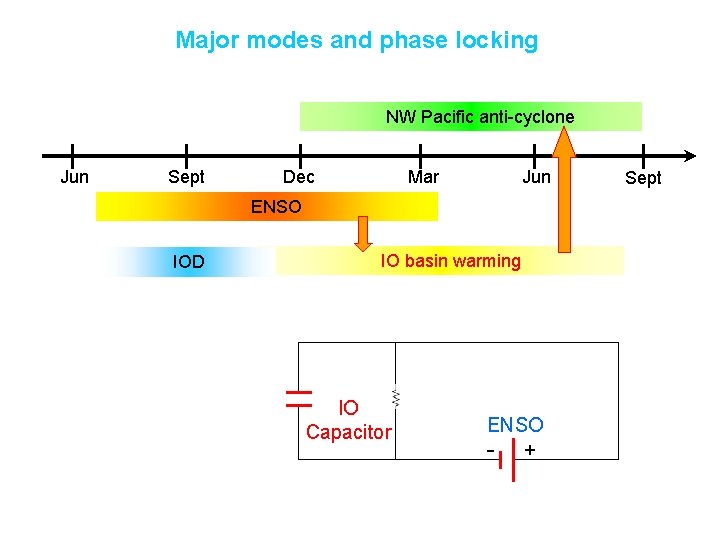 Major modes and phase locking

NW Pacific anti-cyclone

Jun Sept Dec Mar Jun Sept

ENSO

IOD

IO basin warming

IO Capacitor

ENSO

- +